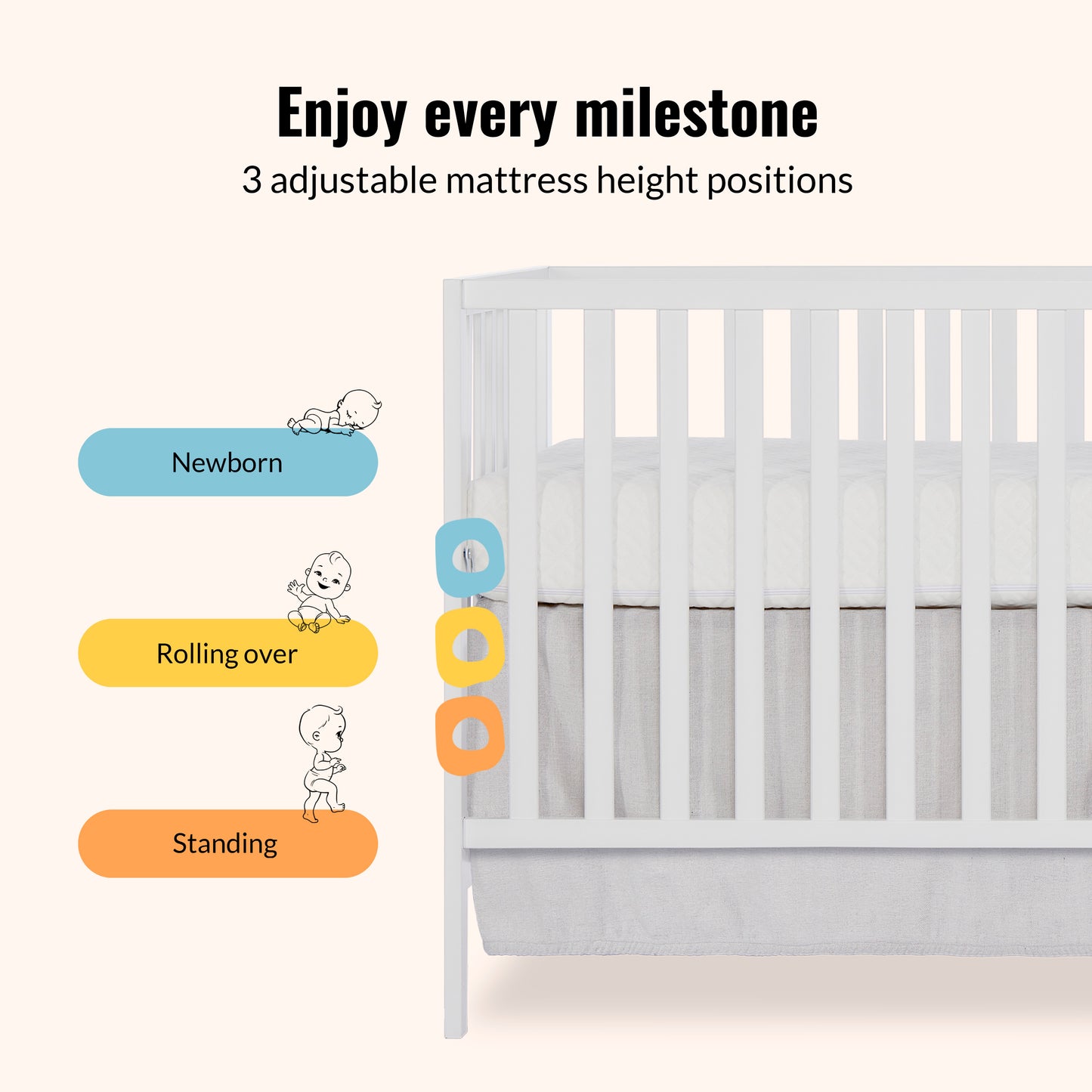 Enjoy every milestone
3 adjustable mattress height positions

Newborn

Rolling over

Standing